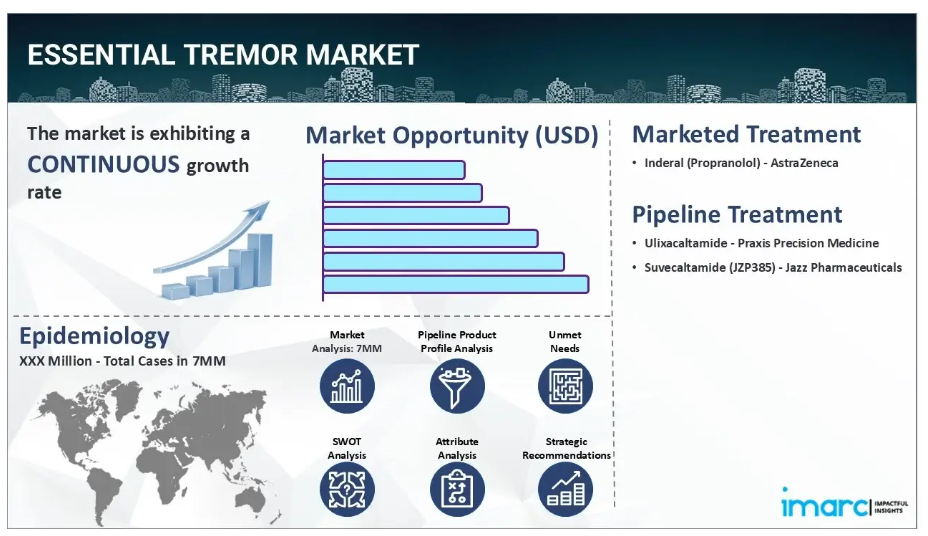 ESSENTIAL TREMOR MARKET

The market is exhibiting a CONTINUOUS growth rate

Market Opportunity (USD)

Marketed Treatment

• Inderal (Propranolol) - AstraZeneca

Pipeline Treatment

• Ulixacaltamide - Praxis Precision Medicine

• Suvecaltamide (JZP385) - Jazz Pharmaceuticals

Epidemiology

XXX Million - Total Cases in 7MM

Market Analysis: 7MM

Pipeline Product Profile Analysis

Unmet Needs

SWOT Analysis

Attribute Analysis

Strategic Recommendations

imarc IMPACTFUL INSIGHTS